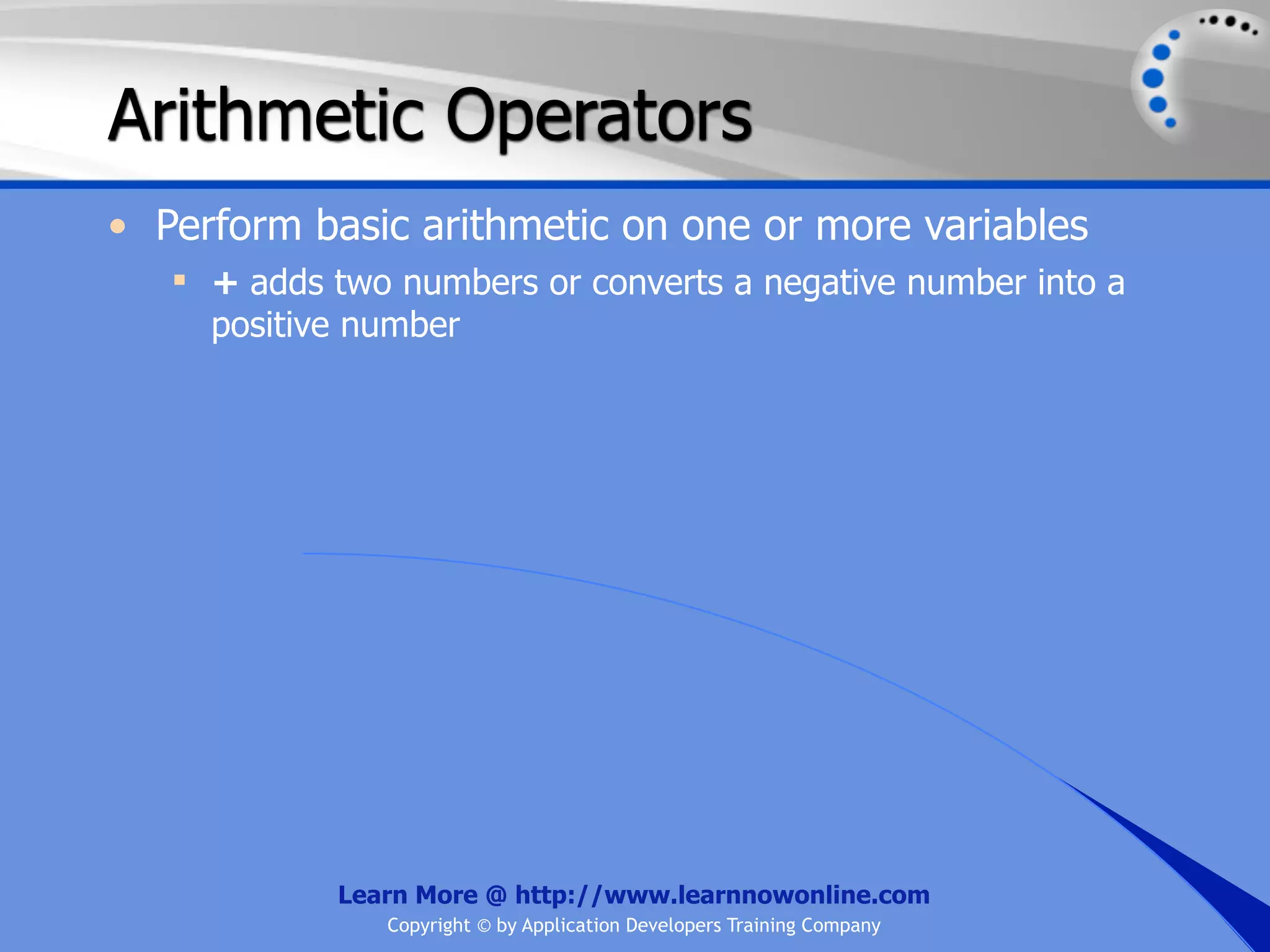 Arithmetic Operators

• Perform basic arithmetic on one or more variables
  ▪ + adds two numbers or converts a negative number into a positive number

Learn More @ http://www.learnnowonline.com
Copyright © by Application Developers Training Company